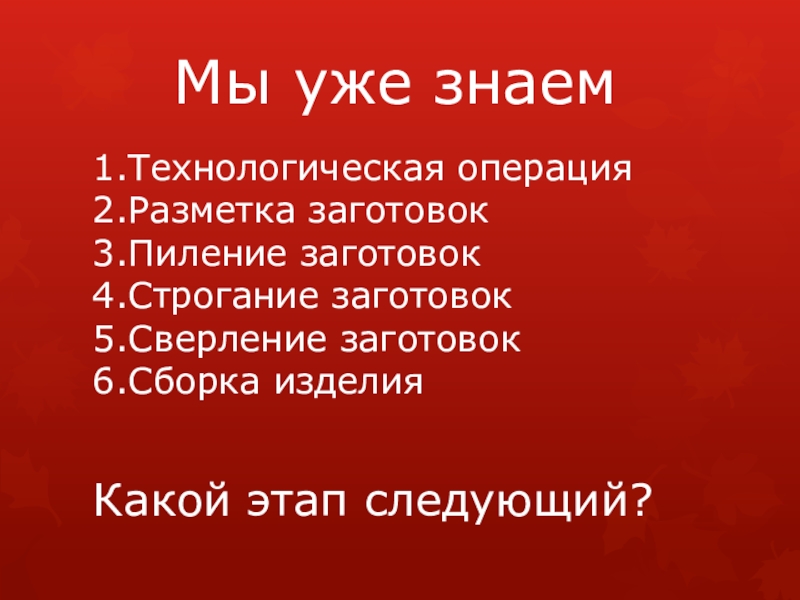 Мы уже знаем

1.Технологическая операция
2.Разметка заготовок
3.Пиление заготовок
4.Строгание заготовок
5.Сверление заготовок
6.Сборка изделия

Какой этап следующий?